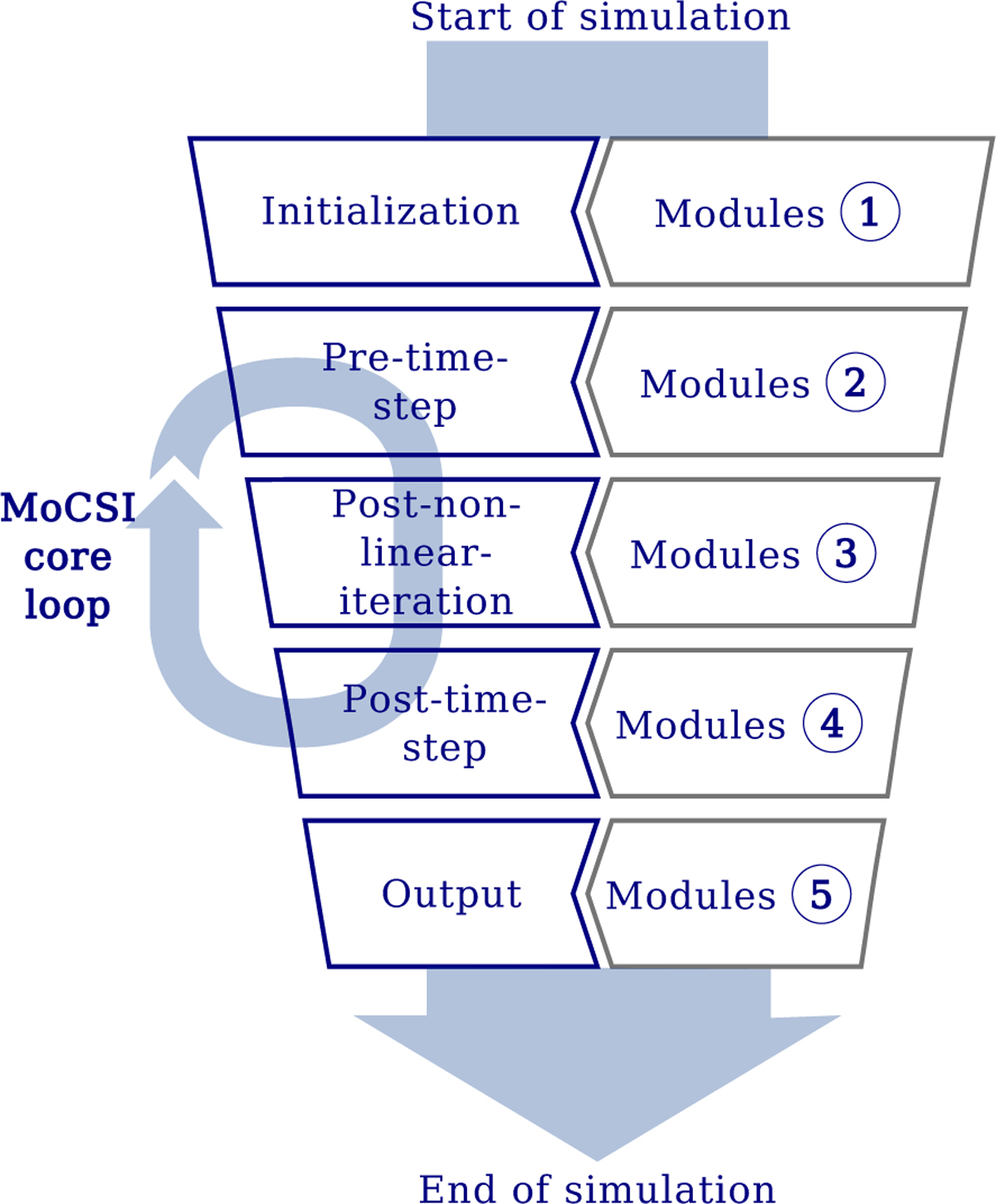 Start of simulation

Initialization

Modules 1

Pre-time-step

Modules 2

MoCSI core loop

Post-non-linear-iteration

Modules 3

Post-time-step

Modules 4

Output

Modules 5

End of simulation